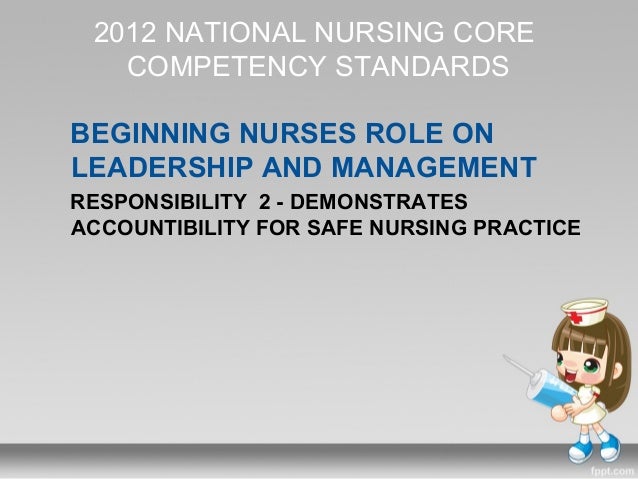 2012 NATIONAL NURSING CORE COMPETENCY STANDARDS

BEGINNING NURSES ROLE ON LEADERSHIP AND MANAGEMENT

RESPONSIBILITY 2 - DEMONSTRATES ACCOUNTIBILITY FOR SAFE NURSING PRACTICE

fppt.com